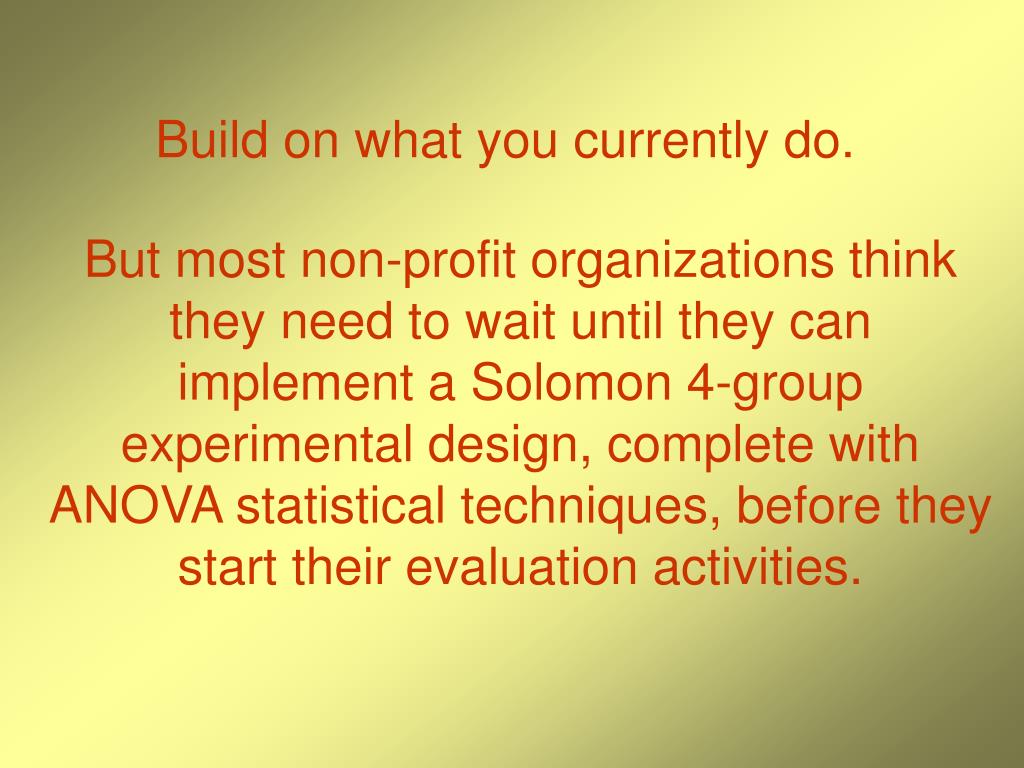 Build on what you currently do.

But most non-profit organizations think they need to wait until they can implement a Solomon 4-group experimental design, complete with ANOVA statistical techniques, before they start their evaluation activities.